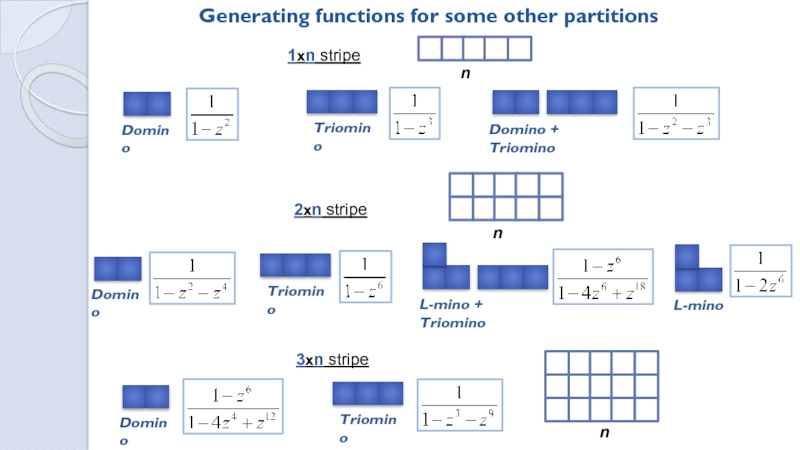 Generating functions for some other partitions

1xn stripe

n

Domino $\frac{1}{1-z^2}$

Triomino $\frac{1}{1-z^3}$

Domino + Triomino $\frac{1}{1-z^2-z^3}$

2xn stripe

n

Domino $\frac{1}{1-z^2-z^4}$

Triomino $\frac{1}{1-z^6}$

L-mino + Triomino $\frac{1-z^6}{1-4z^6+z^{18}}$

L-mino $\frac{1}{1-2z^6}$

3xn stripe

Domino $\frac{1-z^6}{1-4z^4+z^{12}}$

Triomino $\frac{1}{1-z^3-z^9}$

n